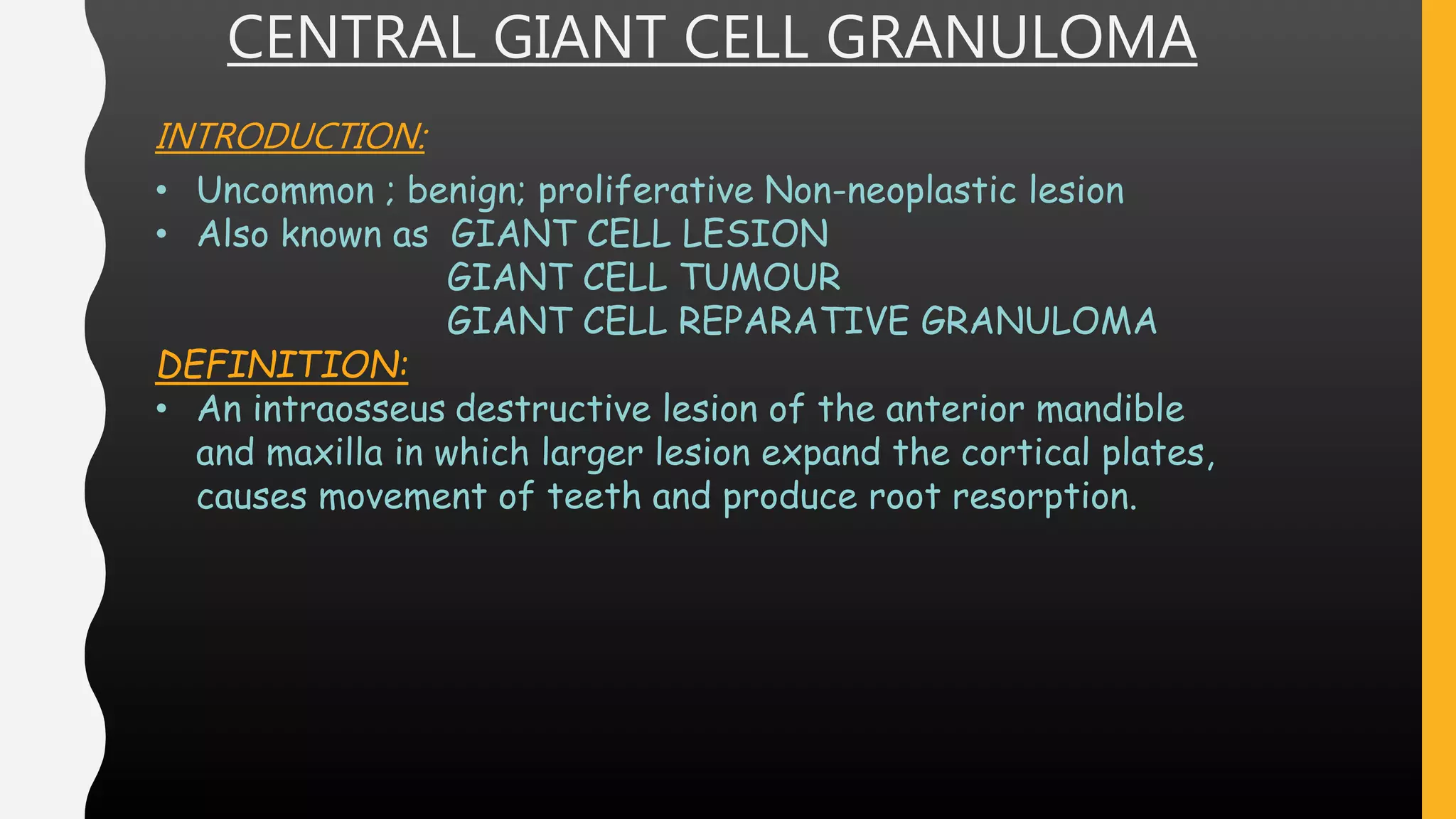 CENTRAL GIANT CELL GRANULOMA

INTRODUCTION:

• Uncommon ; benign; proliferative Non-neoplastic lesion
• Also known as GIANT CELL LESION
GIANT CELL TUMOUR
GIANT CELL REPARATIVE GRANULOMA

DEFINITION:

• An intraosseus destructive lesion of the anterior mandible and maxilla in which larger lesion expand the cortical plates, causes movement of teeth and produce root resorption.